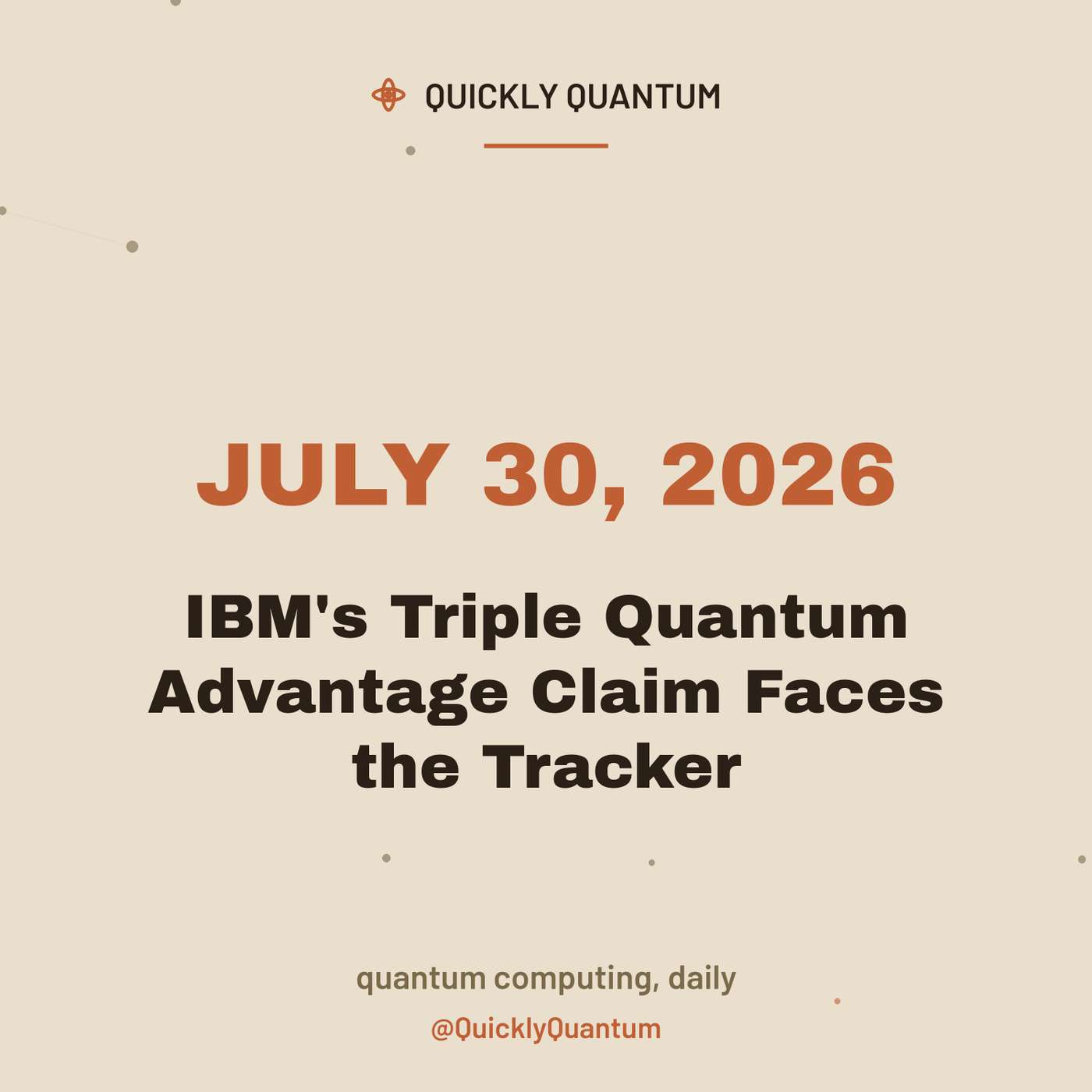 QUICKLY QUANTUM

JULY 30, 2026

IBM's Triple Quantum Advantage Claim Faces the Tracker

quantum computing, daily

@QuicklyQuantum